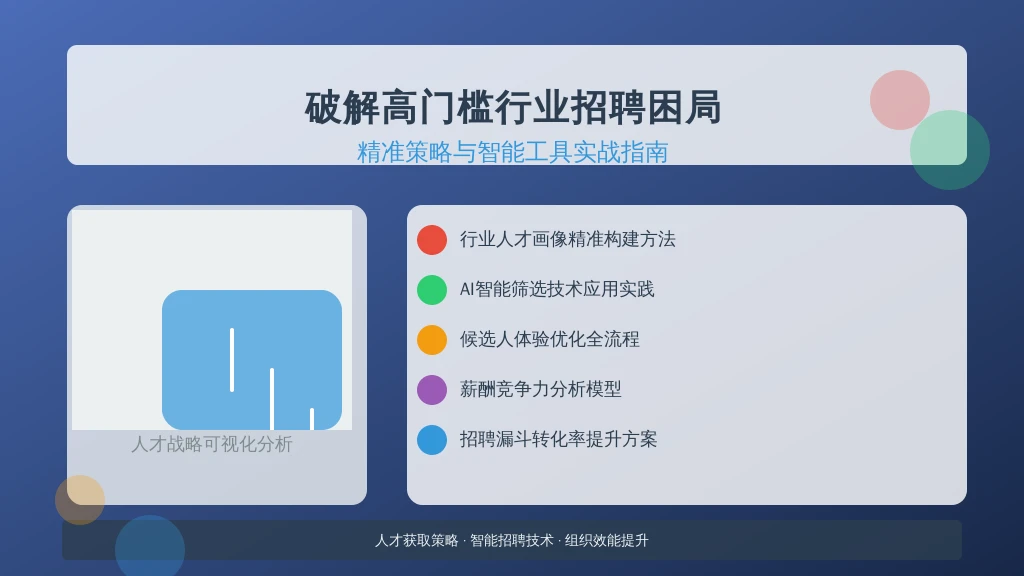 破解高门槛行业招聘困局

精准策略与智能工具实战指南

人才战略可视化分析

行业人才画像精准构建方法

AI智能筛选技术应用实践

候选人体验优化全流程

薪酬竞争力分析模型

招聘漏斗转化率提升方案

人才获取策略 · 智能招聘技术 · 组织效能提升